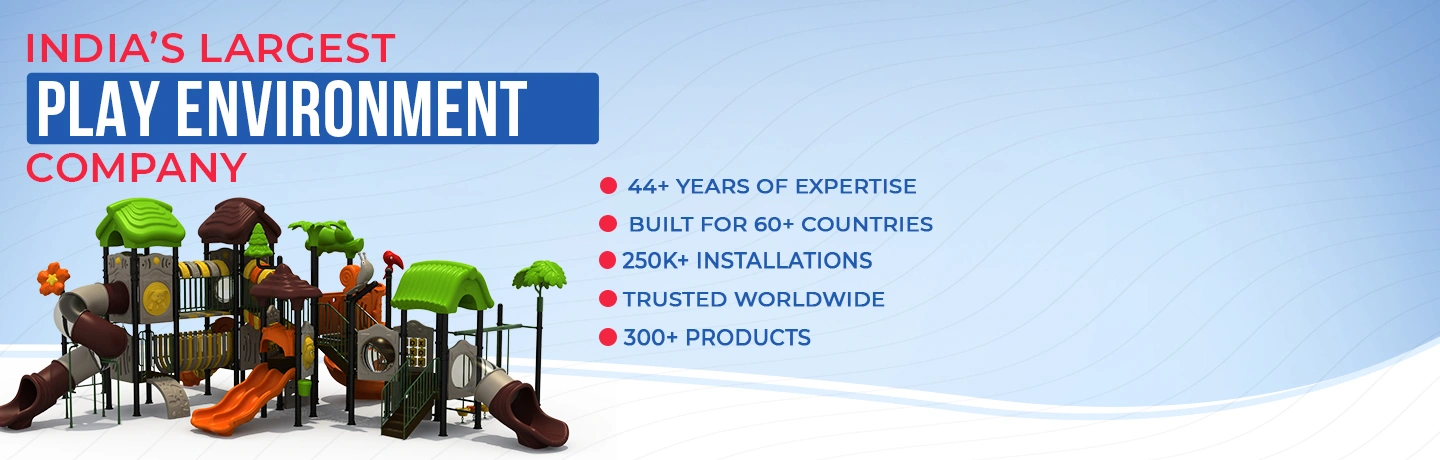 INDIA'S LARGEST
PLAY ENVIRONMENT
COMPANY

44+ YEARS OF EXPERTISE
BUILT FOR 60+ COUNTRIES
250K+ INSTALLATIONS
TRUSTED WORLDWIDE
300+ PRODUCTS